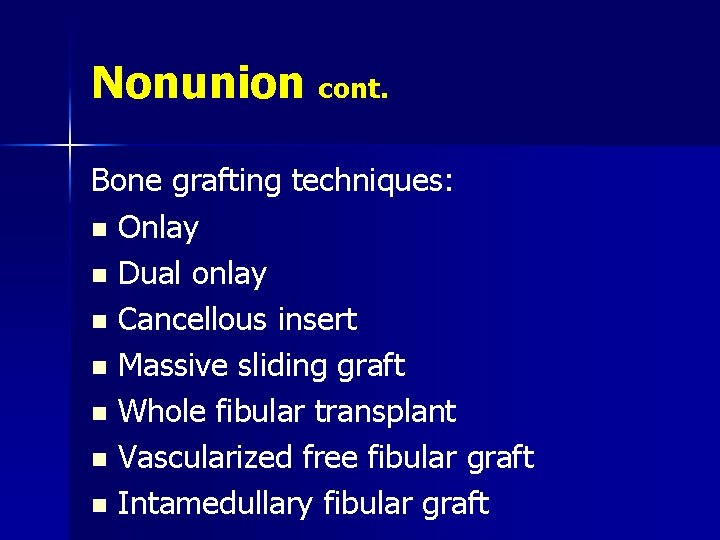 Nonunion cont.

Bone grafting techniques:

- Onlay
- Dual onlay
- Cancellous insert
- Massive sliding graft
- Whole fibular transplant
- Vascularized free fibular graft
- Intamedullary fibular graft